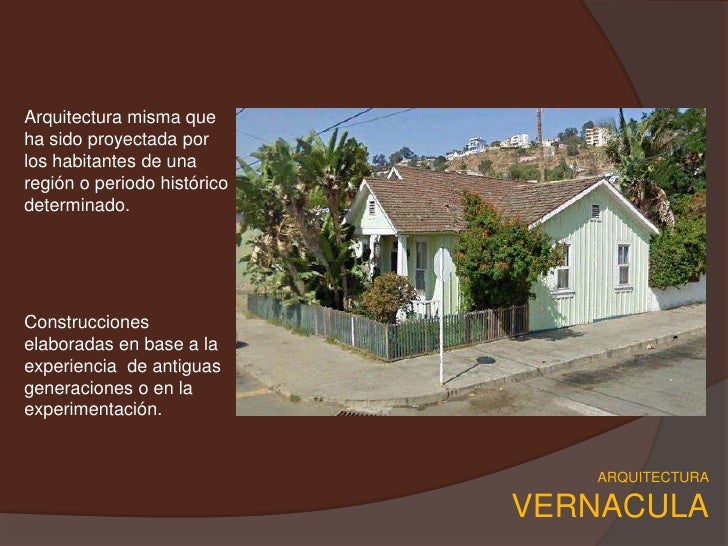 Arquitectura misma que ha sido proyectada por los habitantes de una región o periodo histórico determinado.

Construcciones elaboradas en base a la experiencia de antiguas generaciones o en la experimentación.

ARQUITECTURA
VERNACULA